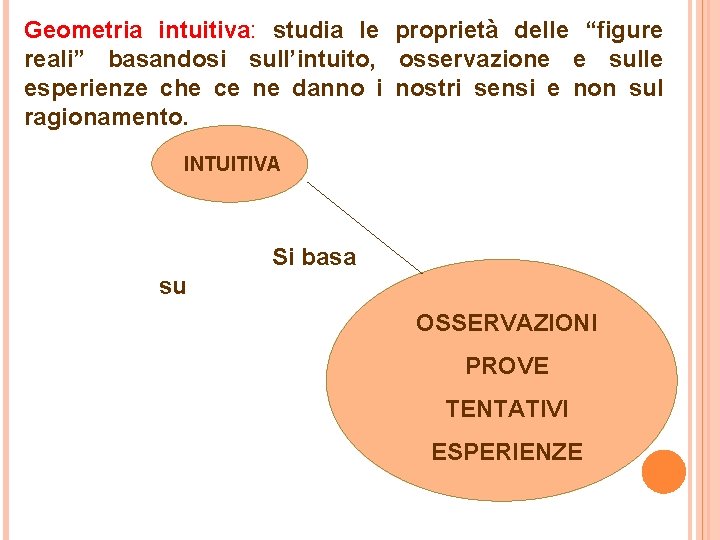 Geometria intuitiva: studia le proprietà delle “figure reali” basandosi sull’intuito, osservazione e sulle esperienze che ce ne danno i nostri sensi e non sul ragionamento.

INTUITIVA

Si basa

su

OSSERVAZIONI

PROVE

TENTATIVI

ESPERIENZE